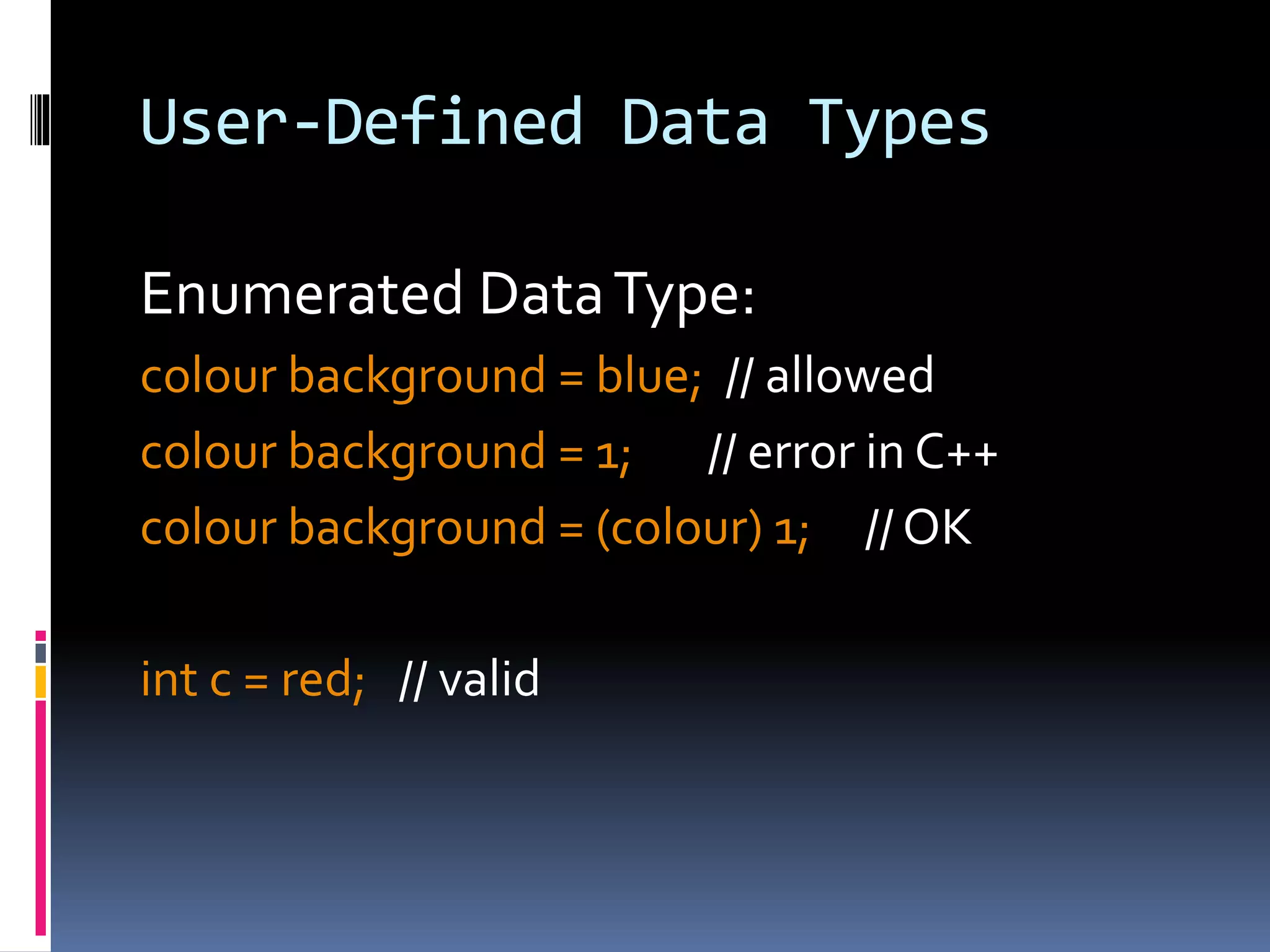 User-Defined Data Types

Enumerated Data Type:
colour background = blue; // allowed
colour background = 1; // error in C++
colour background = (colour) 1; // OK

int c = red; // valid